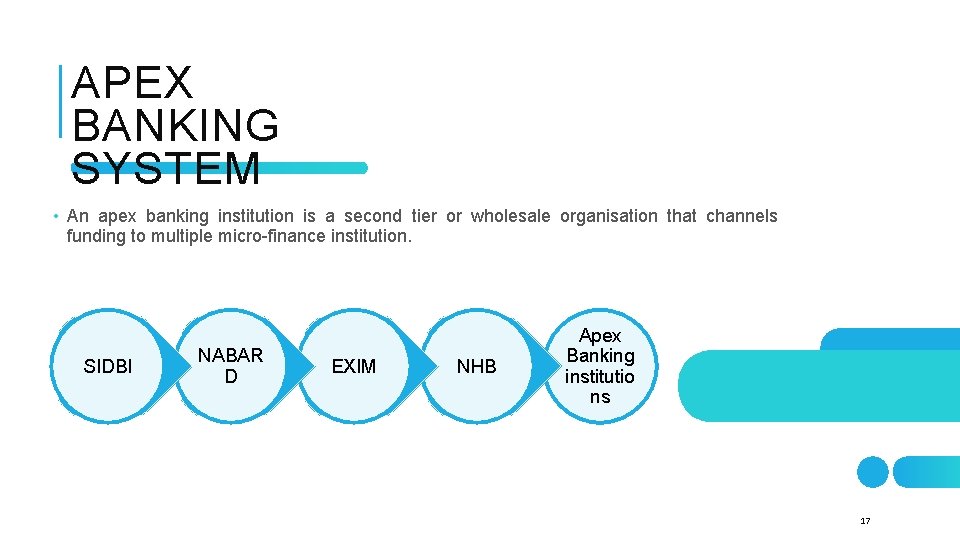 APEX BANKING SYSTEM

• An apex banking institution is a second tier or wholesale organisation that channels funding to multiple micro-finance institution.

SIDBI

NABAR D

EXIM

NHB

Apex Banking institutio ns

17